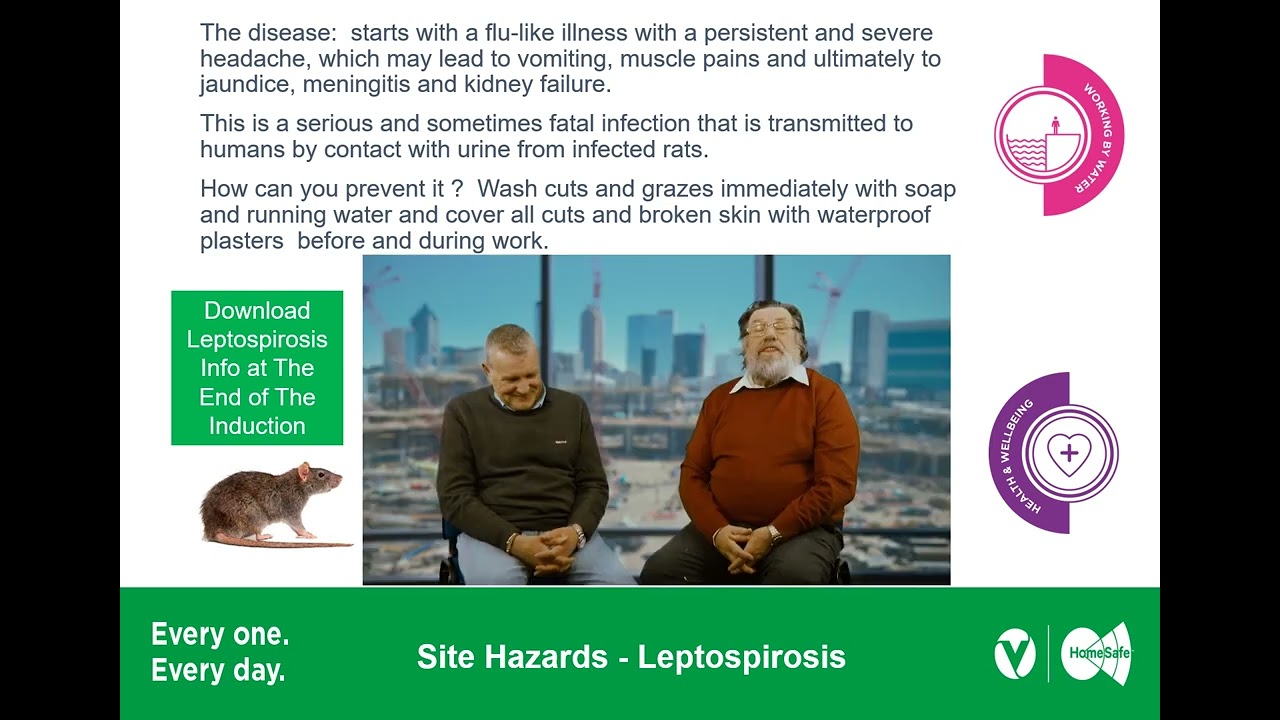 The disease: starts with a flu-like illness with a persistent and severe headache, which may lead to vomiting, muscle pains and ultimately to jaundice, meningitis and kidney failure.

This is a serious and sometimes fatal infection that is transmitted to humans by contact with urine from infected rats.

How can you prevent it ? Wash cuts and grazes immediately with soap and running water and cover all cuts and broken skin with waterproof plasters before and during work.

WORKING BY WATER

Download Leptospirosis Info at The End of The Induction

HEALTH & WELLBEING

Every one.
Every day.

Site Hazards - Leptospirosis

HomeSafe